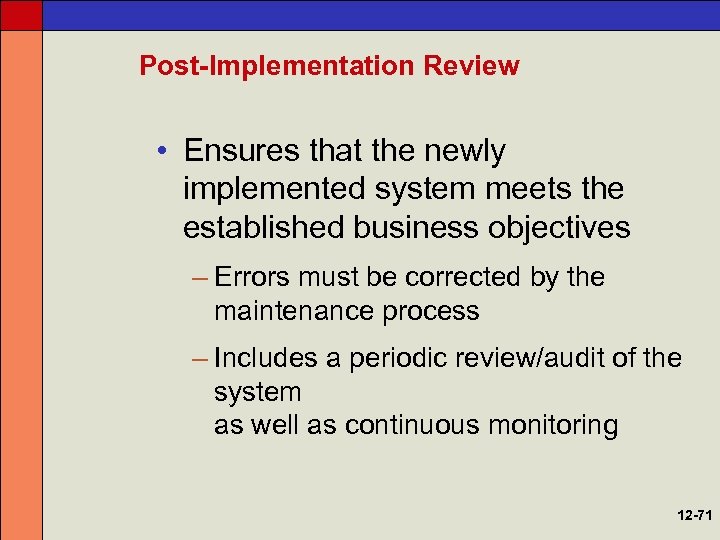 Post-Implementation Review

• Ensures that the newly implemented system meets the established business objectives

– Errors must be corrected by the maintenance process

– Includes a periodic review/audit of the system
as well as continuous monitoring

12-71